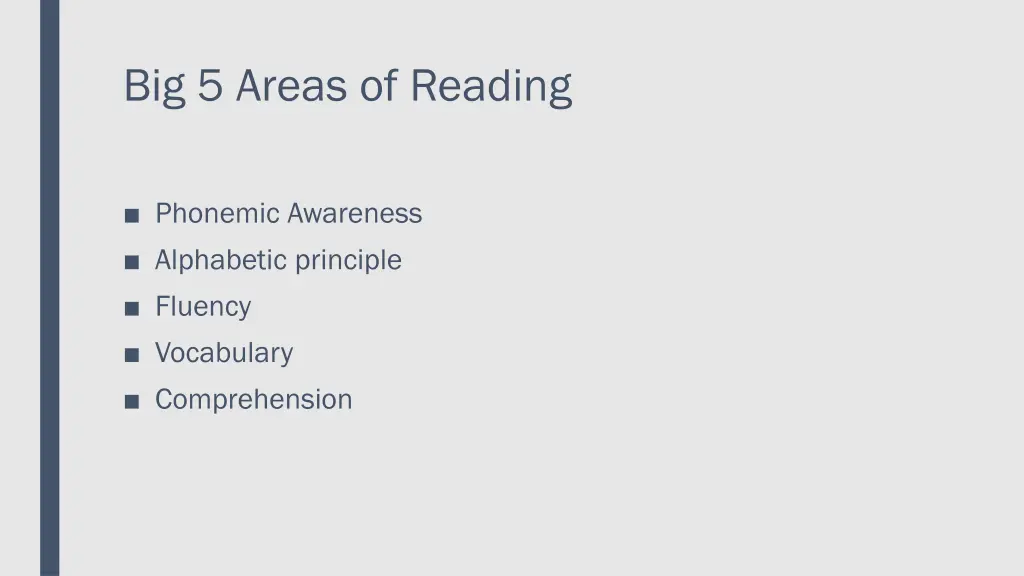 Big 5 Areas of Reading

■ Phonemic Awareness
■ Alphabetic principle
■ Fluency
■ Vocabulary
■ Comprehension